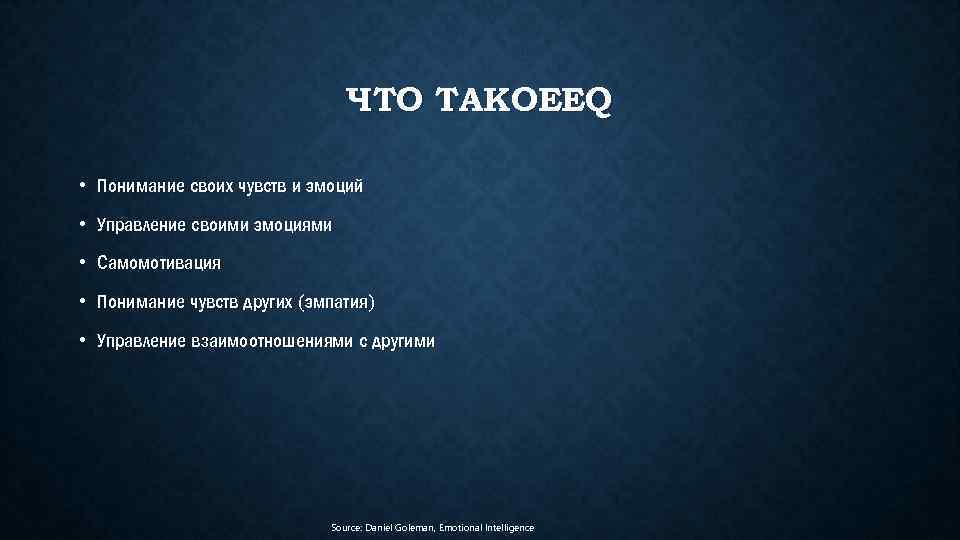 ЧТО ТАКОЕEQ

• Понимание своих чувств и эмоций
• Управление своими эмоциями
• Самомотивация
• Понимание чувств других (эмпатия)
• Управление взаимоотношениями с другими

Source: Daniel Goleman, Emotional Intelligence